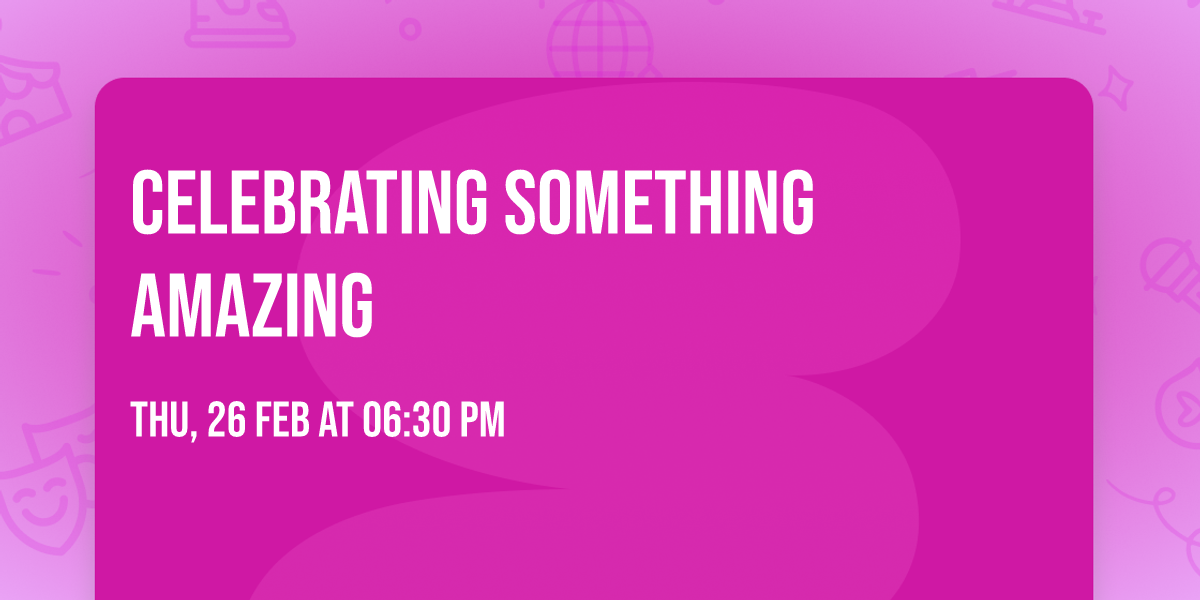 CELEBRATING SOMETHING AMAZING

THU, 26 FEB AT 06:30 PM